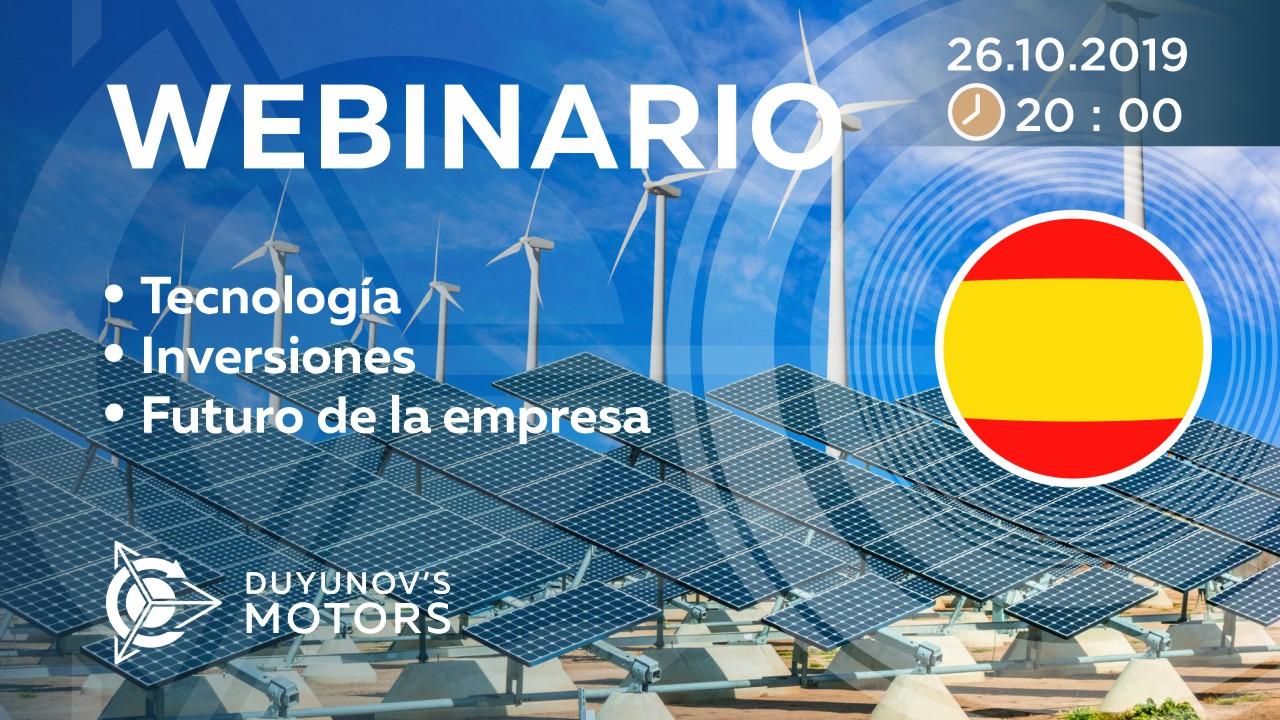 WEBINARIO

26.10.2019
20 : 00

• Tecnología
• Inversiones
• Futuro de la empresa

DUYUNOV'S
MOTORS